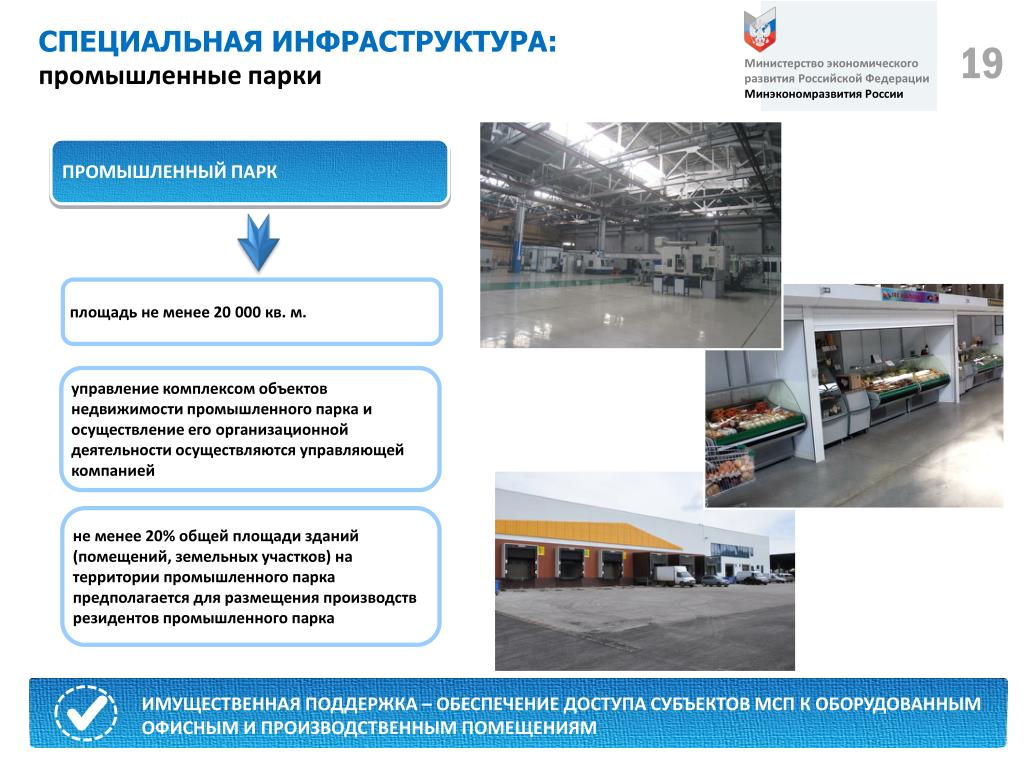 СПЕЦИАЛЬНАЯ ИНФРАСТРУКТУРА:
промышленные парки

Министерство экономического развития Российской Федерации
Минэкономразвития России

19

ПРОМЫШЛЕННЫЙ ПАРК

площадь не менее 20 000 кв. м.

управление комплексом объектов недвижимости промышленного парка и осуществление его организационной деятельности осуществляются управляющей компанией

не менее 20% общей площади зданий (помещений, земельных участков) на территории промышленного парка предполагается для размещения производств резидентов промышленного парка

ИМУЩЕСТВЕННАЯ ПОДДЕРЖКА – ОБЕСПЕЧЕНИЕ ДОСТУПА СУБЪЕКТОВ МСП К ОБОРУДОВАННЫМ ОФИСНЫМ И ПРОИЗВОДСТВЕННЫМ ПОМЕЩЕНИЯМ